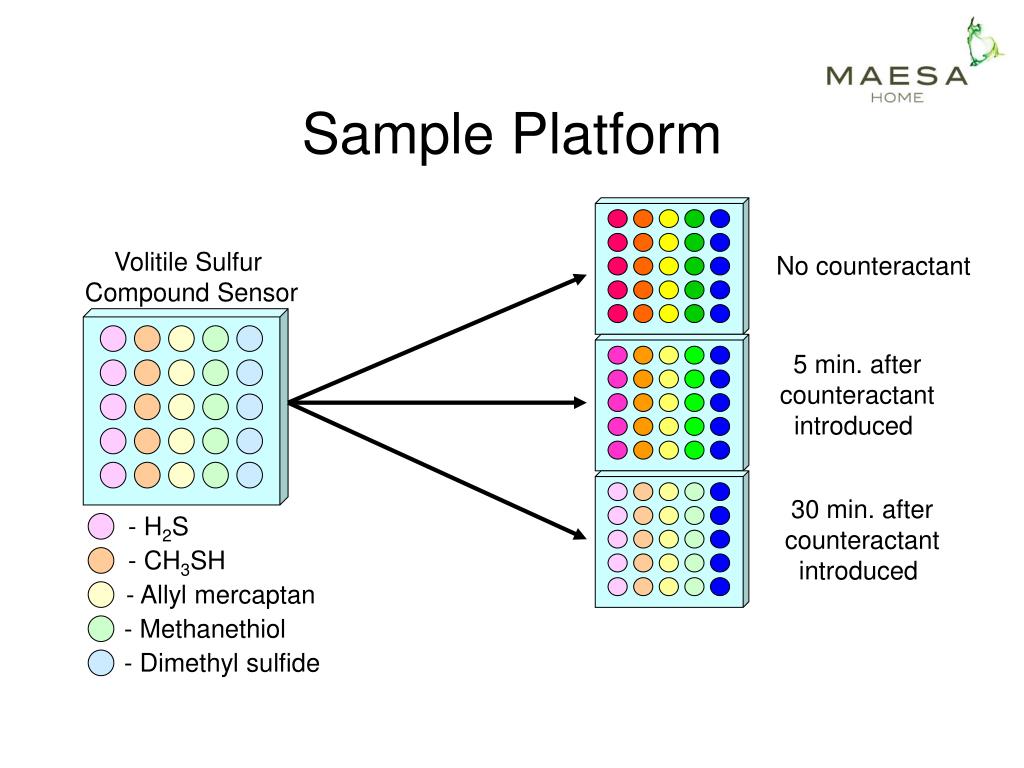 MAESA HOME

Sample Platform

Volitile Sulfur Compound Sensor

- $H_2S$
- $CH_3SH$
- Allyl mercaptan
- Methanethiol
- Dimethyl sulfide

No counteractant

5 min. after counteractant introduced

30 min. after counteractant introduced